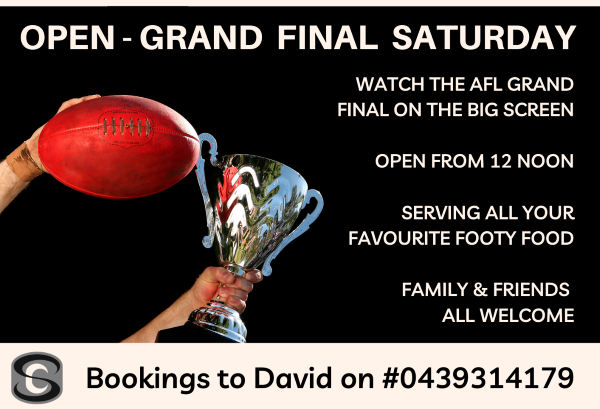 OPEN - GRAND FINAL SATURDAY

WATCH THE AFL GRAND FINAL ON THE BIG SCREEN

OPEN FROM 12 NOON

SERVING ALL YOUR FAVOURITE FOOTY FOOD

FAMILY & FRIENDS ALL WELCOME

Bookings to David on #0439314179